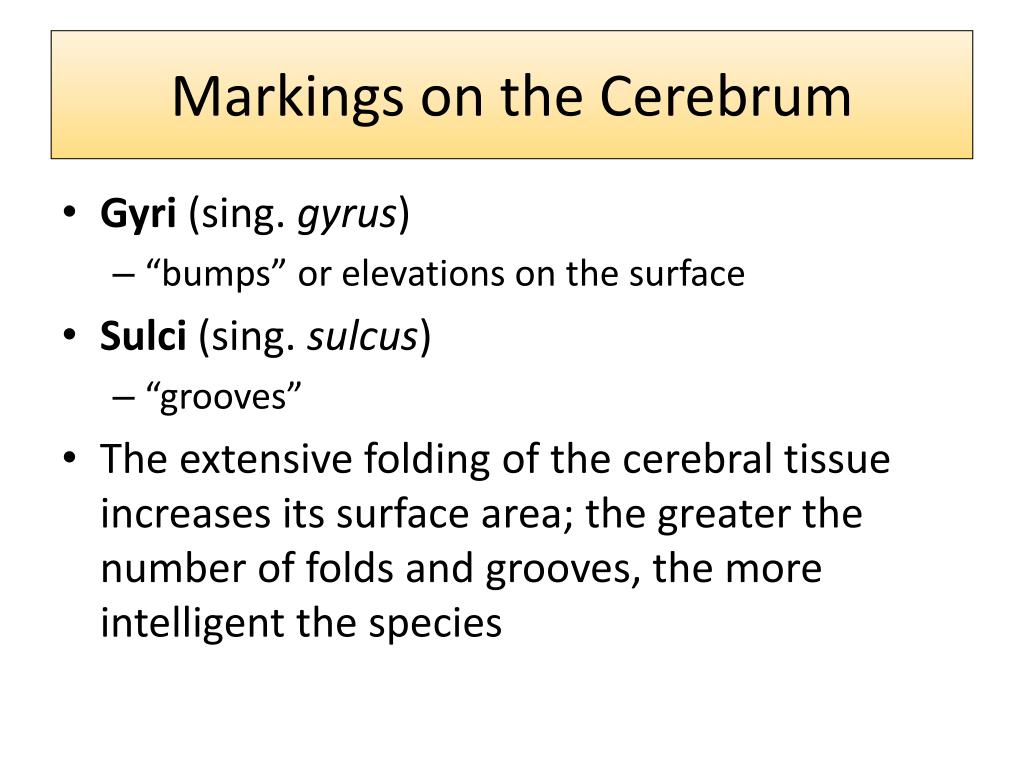 Markings on the Cerebrum

• Gyri (sing. gyrus)
– “bumps” or elevations on the surface
• Sulci (sing. sulcus)
– “grooves”
• The extensive folding of the cerebral tissue increases its surface area; the greater the number of folds and grooves, the more intelligent the species